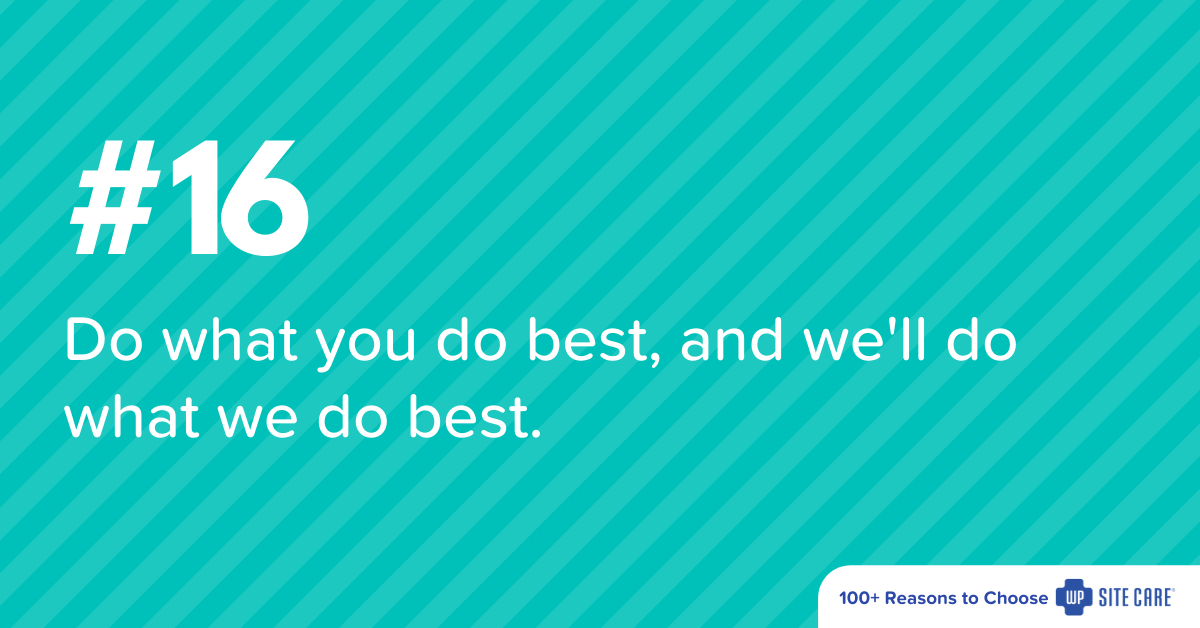 #16

Do what you do best, and we'll do what we do best.

100+ Reasons to Choose WP SITE CARE